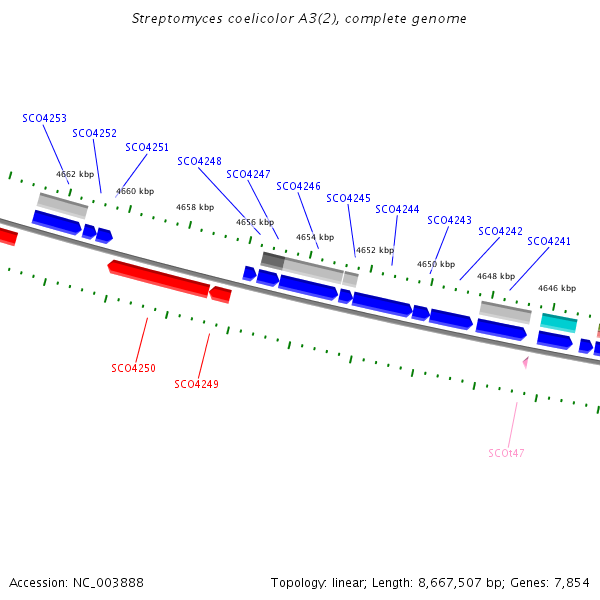 Streptomyces coelicolor A3(2), complete genome

SCO4253
SCO4252
SCO4251
SCO4248
SCO4247
SCO4246
SCO4245
SCO4244
SCO4243
SCO4242
SCO4241

4662 kbp
4660 kbp
4658 kbp
4656 kbp
4654 kbp
4652 kbp
4650 kbp
4648 kbp
4646 kbp

SCO4250
SCO4249
SCOt47

Accession: NC_003888
Topology: linear; Length: 8,667,507 bp; Genes: 7,854